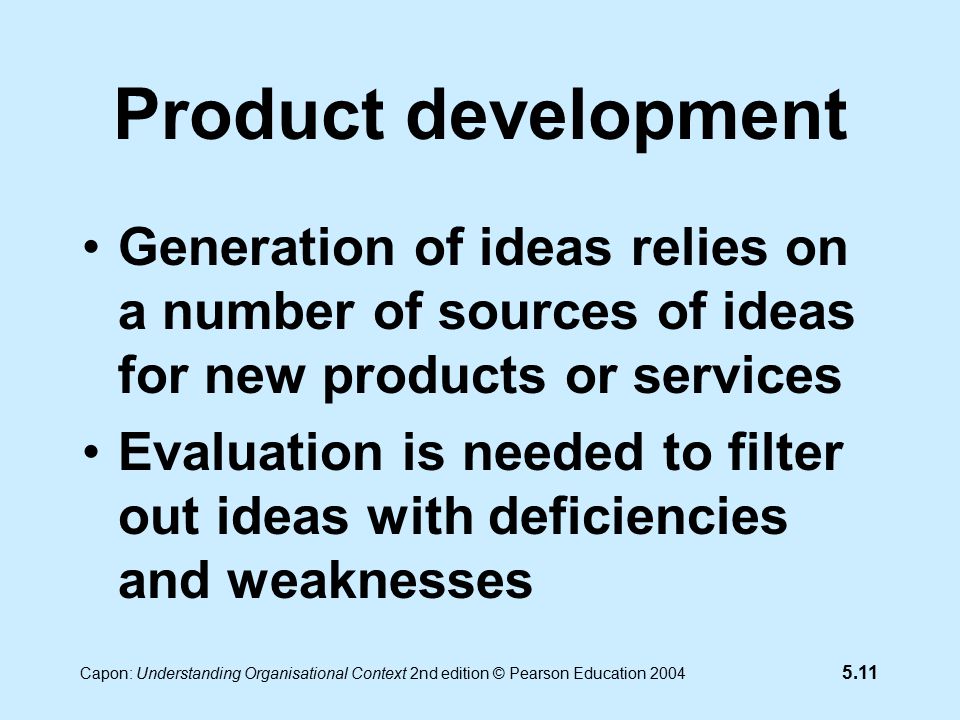 Product development

• Generation of ideas relies on a number of sources of ideas for new products or services

• Evaluation is needed to filter out ideas with deficiencies and weaknesses

Capon: Understanding Organisational Context 2nd edition © Pearson Education 2004

5.11